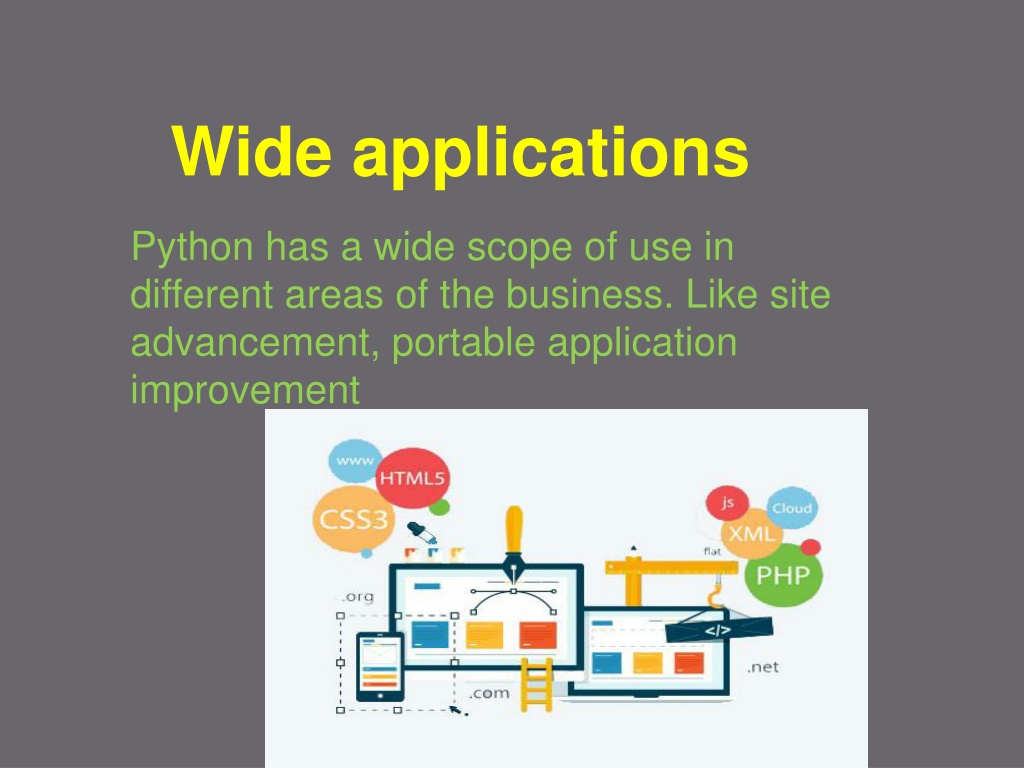 Wide applications

Python has a wide scope of use in different areas of the business. Like site advancement, portable application improvement

www
HTML5
CSS3
js
Cloud
XML
flat
PHP
.org
</>
.net
.com